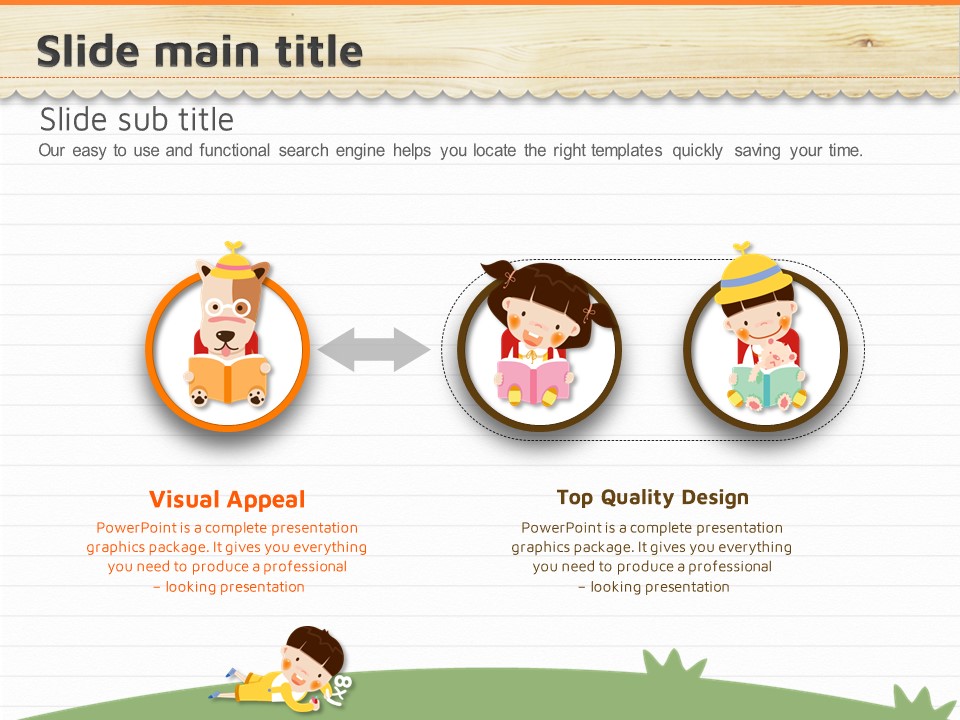 Slide main title

Slide sub title

Our easy to use and functional search engine helps you locate the right templates quickly saving your time.

Visual Appeal

PowerPoint is a complete presentation graphics package. It gives you everything you need to produce a professional – looking presentation

Top Quality Design

PowerPoint is a complete presentation graphics package. It gives you everything you need to produce a professional – looking presentation